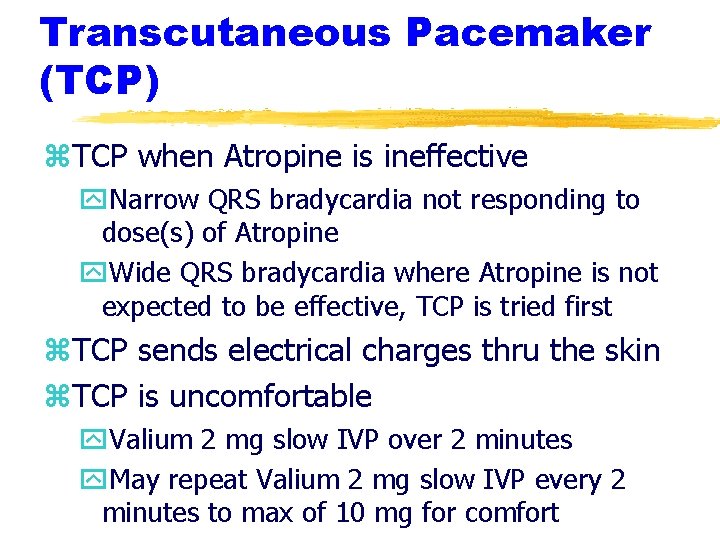 Transcutaneous Pacemaker (TCP)

⌘TCP when Atropine is ineffective

Narrow QRS bradycardia not responding to dose(s) of Atropine

Wide QRS bradycardia where Atropine is not expected to be effective, TCP is tried first

⌘TCP sends electrical charges thru the skin

⌘TCP is uncomfortable

Valium 2 mg slow IVP over 2 minutes

May repeat Valium 2 mg slow IVP every 2 minutes to max of 10 mg for comfort